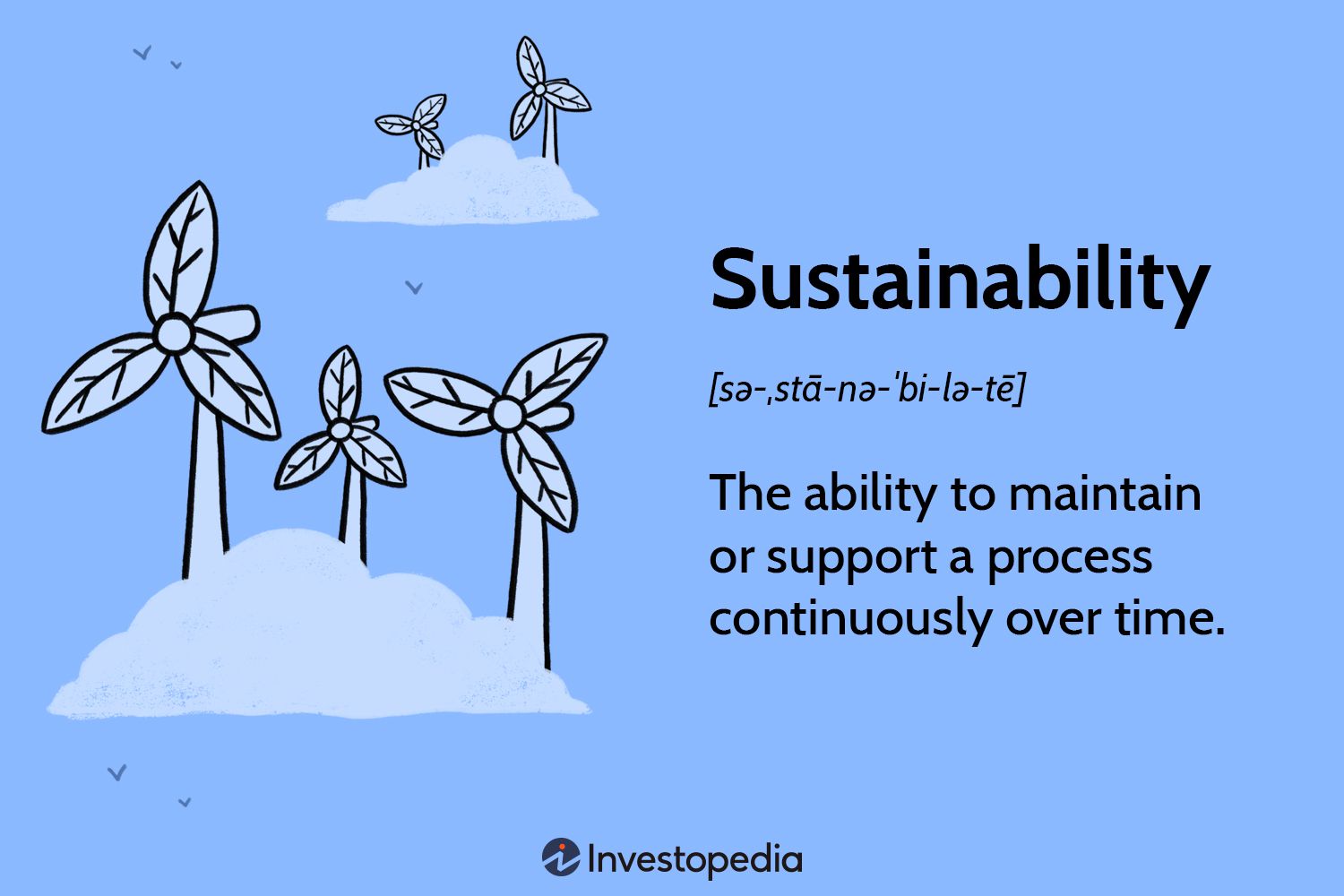 Sustainability

[sə-ˌstā-nə-ˈbi-lə-tē]

The ability to maintain or support a process continuously over time.

Investopedia